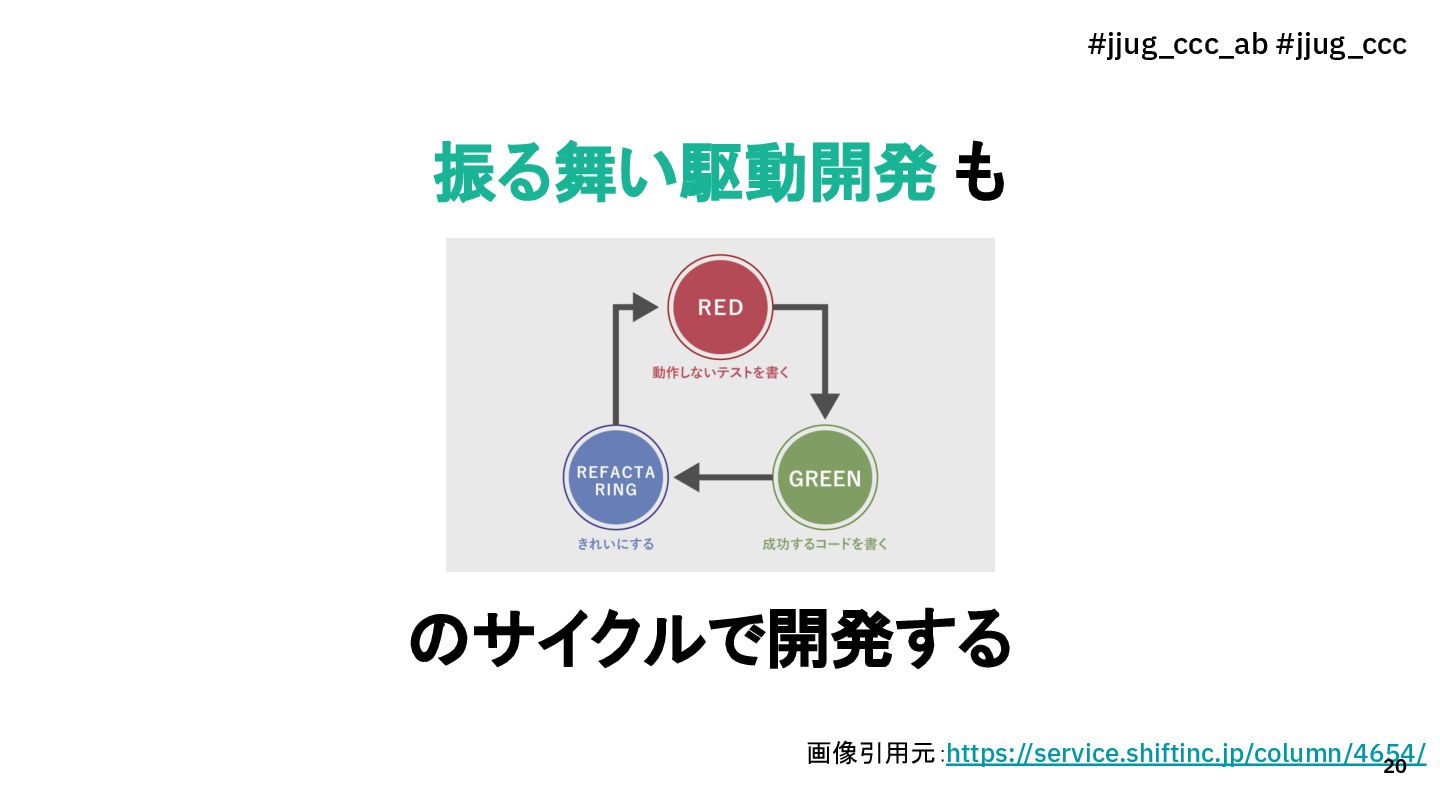 #jjug_ccc_ab #jjug_ccc

振る舞い駆動開発 も

RED
動作しないテストを書く

GREEN
成功するコードを書く

REFACTA RING
きれいにする

のサイクルで開発する

画像引用元 :https://service.shiftinc.jp/column/4654/

20